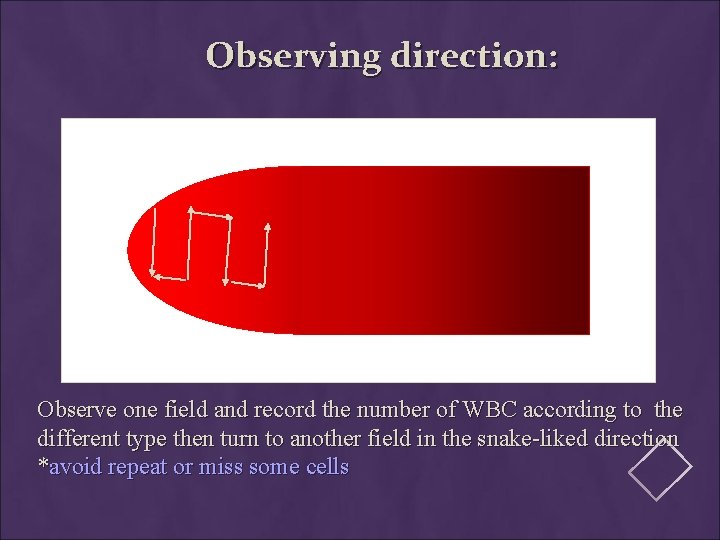 Observing direction:

Observe one field and record the number of WBC according to the different type then turn to another field in the snake-liked direction
*avoid repeat or miss some cells